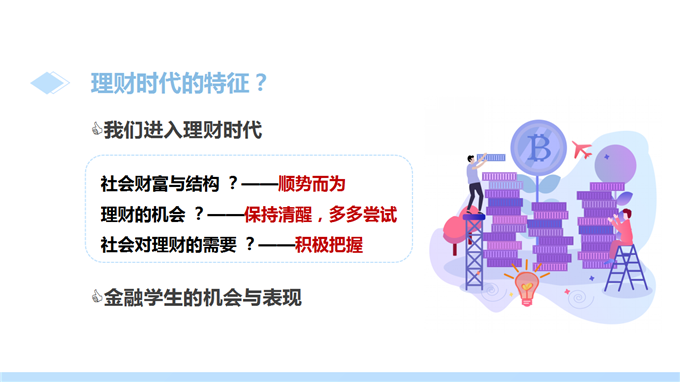 理财时代的特征？

我们进入理财时代

社会财富与结构 ？——顺势而为
理财的机会 ？——保持清醒，多多尝试
社会对理财的需要 ？——积极把握

金融学生的机会与表现